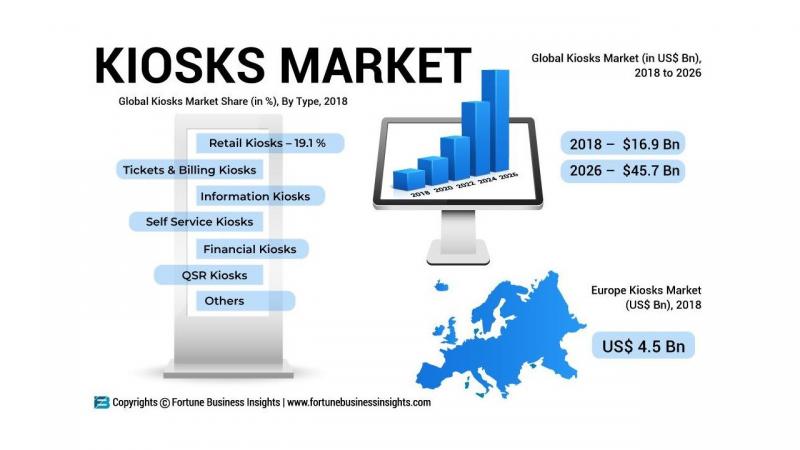 KIOSKS MARKET

Global Kiosks Market Share (in %), By Type, 2018

Retail Kiosks – 19.1 %

Tickets & Billing Kiosks

Information Kiosks

Self Service Kiosks

Financial Kiosks

QSR Kiosks

Others

Global Kiosks Market (in US$ Bn), 2018 to 2026

2018 2020 2022 2024 2026

2018 – $16.9 Bn

2026 – $45.7 Bn

Europe Kiosks Market (US$ Bn), 2018

US$ 4.5 Bn

Copyrights © Fortune Business Insights | www.fortunebusinessinsights.com